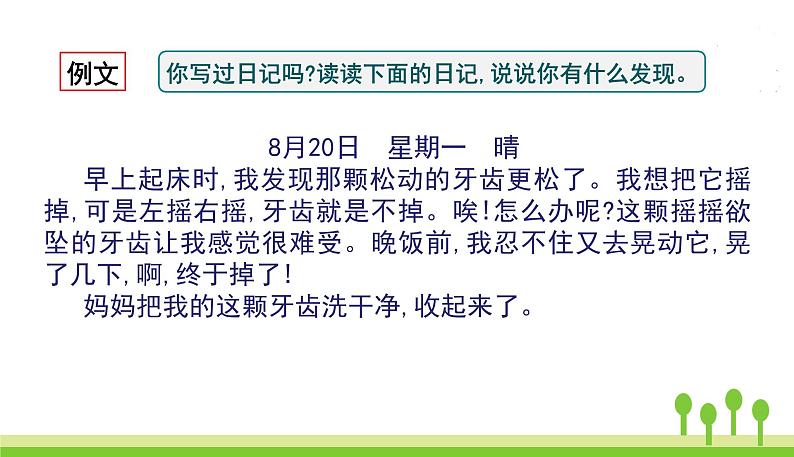 例文

你写过日记吗?读读下面的日记,说说你有什么发现。

8月20日　星期一　晴

早上起床时,我发现那颗松动的牙齿更松了。我想把它摇掉,可是左摇右摇,牙齿就是不掉。唉!怎么办呢?这颗摇摇欲坠的牙齿让我感觉很难受。晚饭前,我忍不住又去晃动它,晃了几下,啊,终于掉了!

妈妈把我的这颗牙齿洗干净,收起来了。